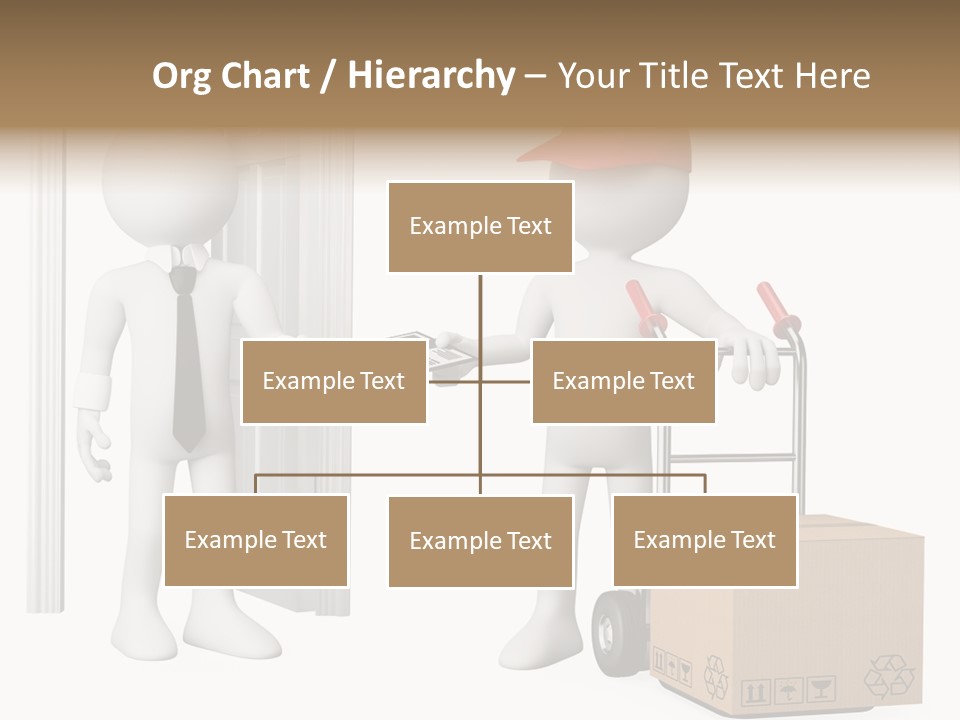 Org Chart / Hierarchy – Your Title Text Here

Example Text

Example Text

Example Text

Example Text

Example Text

Example Text